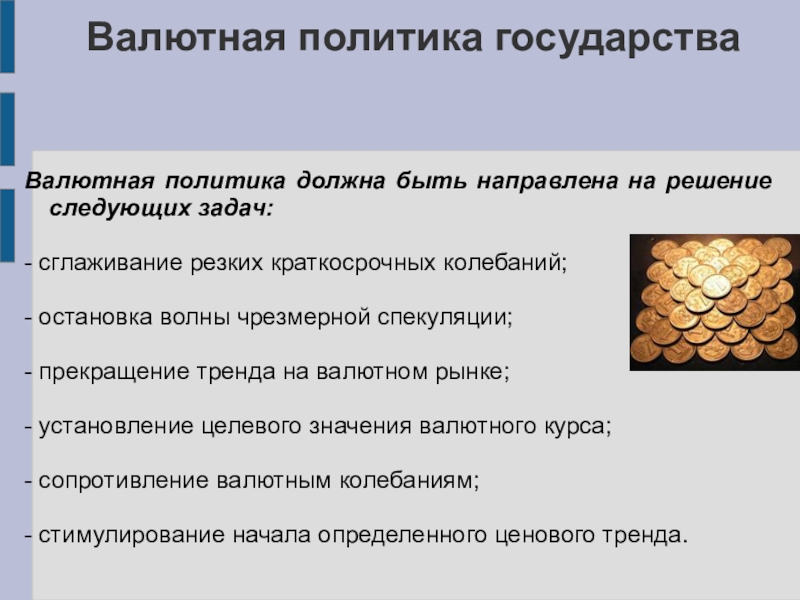 Валютная политика государства

Валютная политика должна быть направлена на решение следующих задач:

- сглаживание резких краткосрочных колебаний;

- остановка волны чрезмерной спекуляции;

- прекращение тренда на валютном рынке;

- установление целевого значения валютного курса;

- сопротивление валютным колебаниям;

- стимулирование начала определенного ценового тренда.